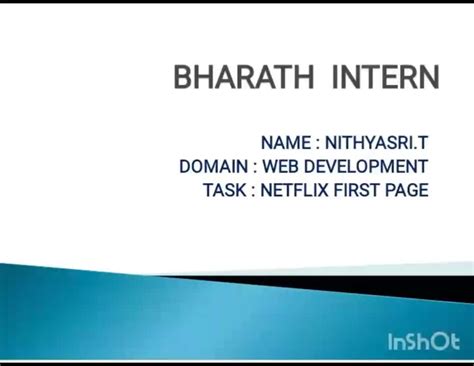 BHARATH INTERN

NAME : NITHYASRI.T
DOMAIN : WEB DEVELOPMENT
TASK : NETFLIX FIRST PAGE

InShOt